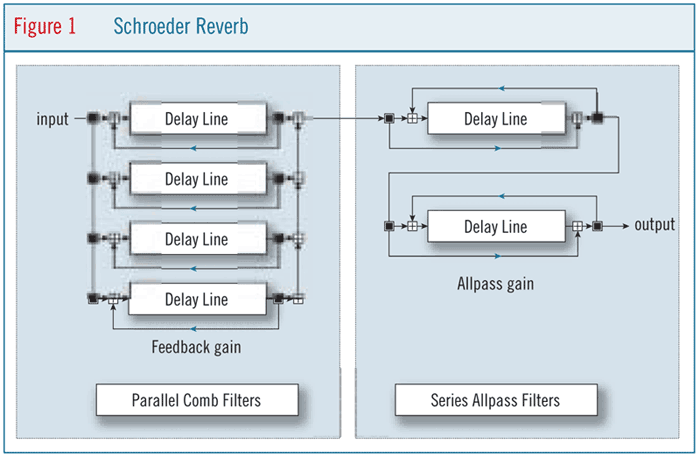 Figure 1 Schroeder Reverb

input

Delay Line

Delay Line

Delay Line

Delay Line

Feedback gain

Parallel Comb Filters

Delay Line

Delay Line

output

Allpass gain

Series Allpass Filters